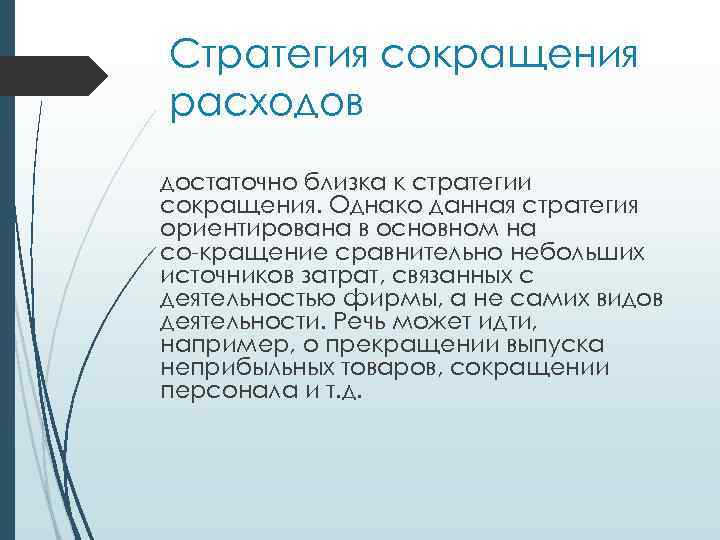 Стратегия сокращения расходов

достаточно близка к стратегии сокращения. Однако данная стратегия ориентирована в основном на со-кращение сравнительно небольших источников затрат, связанных с деятельностью фирмы, а не самих видов деятельности. Речь может идти, например, о прекращении выпуска неприбыльных товаров, сокращении персонала и т.д.